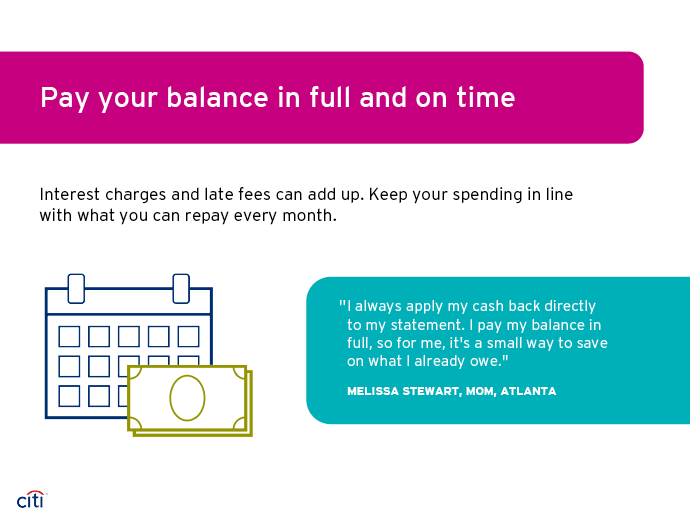 Pay your balance in full and on time

Interest charges and late fees can add up. Keep your spending in line with what you can repay every month.

"I always apply my cash back directly to my statement. I pay my balance in full, so for me, it's a small way to save on what I already owe."

MELISSA STEWART, MOM, ATLANTA

citi